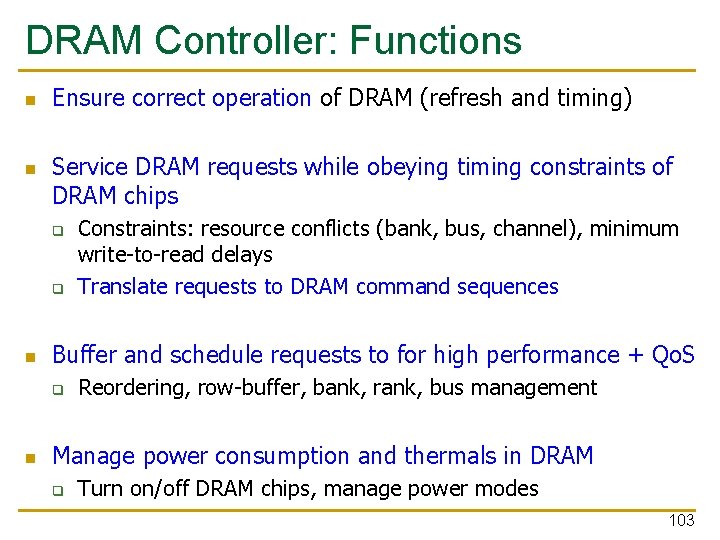 DRAM Controller: Functions

- Ensure correct operation of DRAM (refresh and timing)

- Service DRAM requests while obeying timing constraints of DRAM chips
  - Constraints: resource conflicts (bank, bus, channel), minimum write-to-read delays
  - Translate requests to DRAM command sequences

- Buffer and schedule requests to for high performance + QoS
  - Reordering, row-buffer, bank, rank, bus management

- Manage power consumption and thermals in DRAM
  - Turn on/off DRAM chips, manage power modes

103